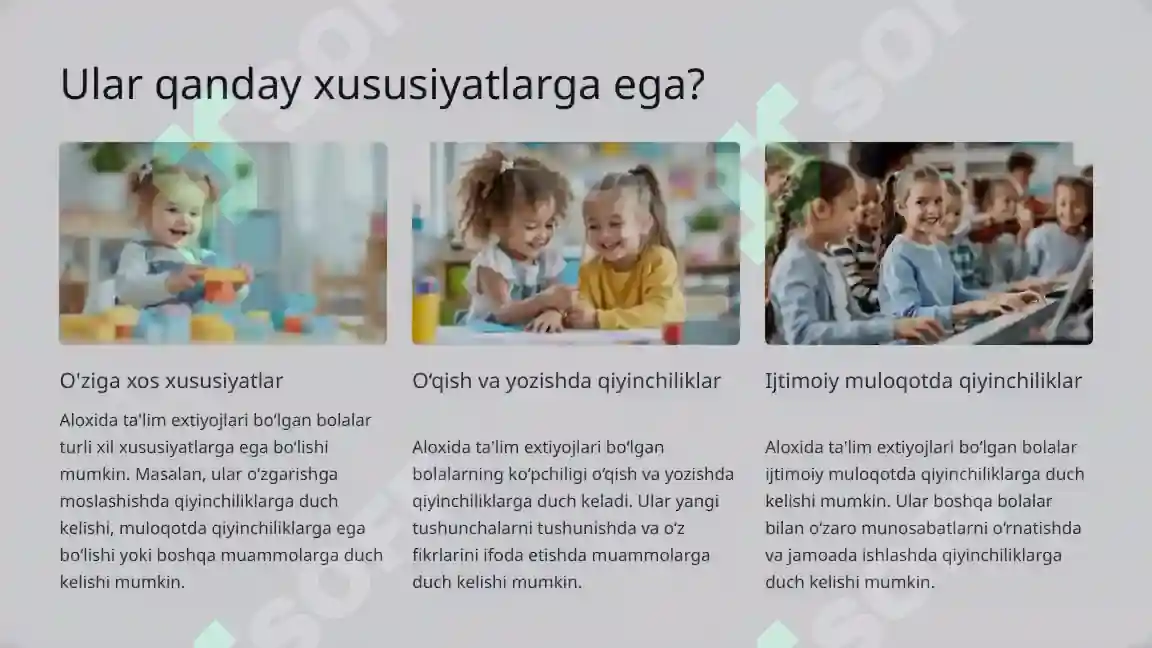 Ular qanday xususiyatlarga ega?

O'ziga xos xususiyatlar

Aloxida ta'lim extiyojlari bo'lgan bolalar turli xil xususiyatlarga ega bo'lishi mumkin. Masalan, ular o'zgarishga moslashishda qiyinchiliklarga duch kelishi, muloqotda qiyinchiliklarga ega bo'lishi yoki boshqa muammolarga duch kelishi mumkin.

O'qish va yozishda qiyinchiliklar

Aloxida ta'lim extiyojlari bo'lgan bolalarning ko'pchiligi o'qish va yozishda qiyinchiliklarga duch keladi. Ular yangi tushunchalarni tushunishda va o'z fikrlarini ifoda etishda muammolarga duch kelishi mumkin.

Ijtimoiy muloqotda qiyinchiliklar

Aloxida ta'lim extiyojlari bo'lgan bolalar ijtimoiy muloqotda qiyinchiliklarga duch kelishi mumkin. Ular boshqa bolalar bilan o'zaro munosabatlarni o'rnatishda va jamoada ishlashda qiyinchiliklarga duch kelishi mumkin.